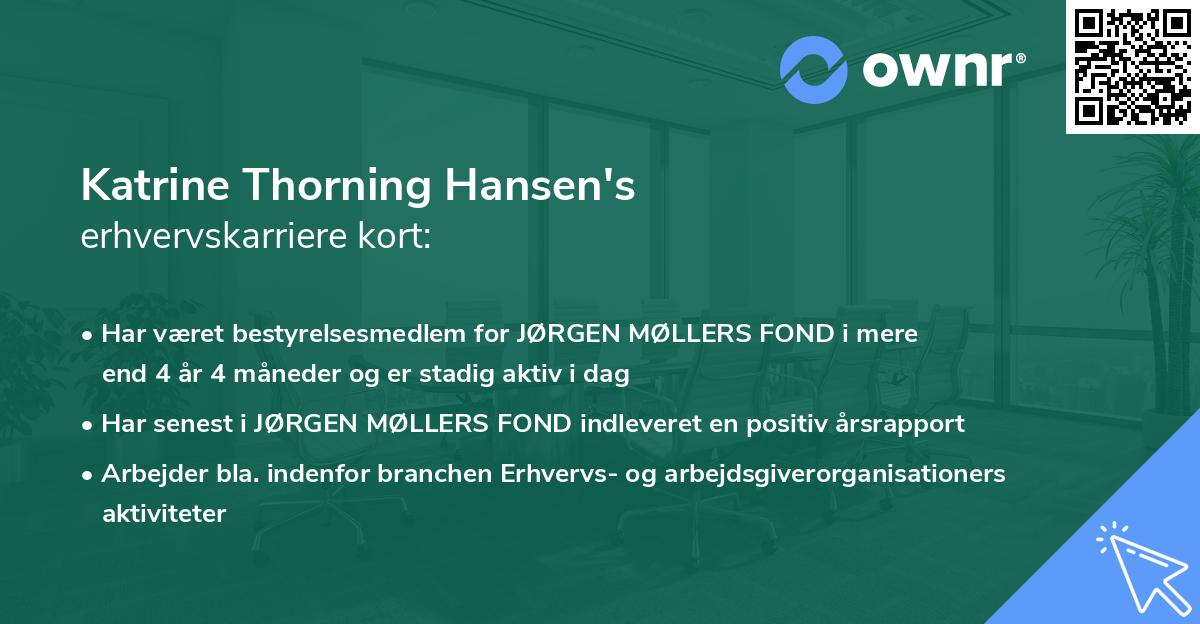 ownr®

Katrine Thorning Hansen's
erhvervskarriere kort:

• Har været bestyrelsesmedlem for JØRGEN MØLLERS FOND i mere end 4 år 4 måneder og er stadig aktiv i dag
• Har senest i JØRGEN MØLLERS FOND indleveret en positiv årsrapport
• Arbejder bla. indenfor branchen Erhvervs- og arbejdsgiverorganisationers aktiviteter